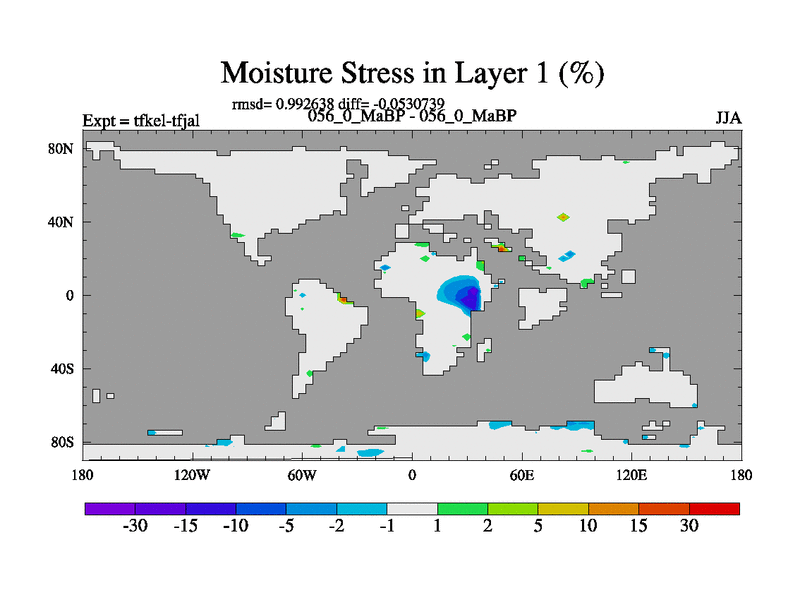 Moisture Stress in Layer 1 (%)

rmsd= 0.992638 diff= -0.0530739

Expt = tfkel-tfjal

056_0_MaBP - 056_0_MaBP

JJA

80N
40N
0
40S
80S

180 120W 60W 0 60E 120E 180

-30 -15 -10 -5 -2 -1 1 2 5 10 15 30